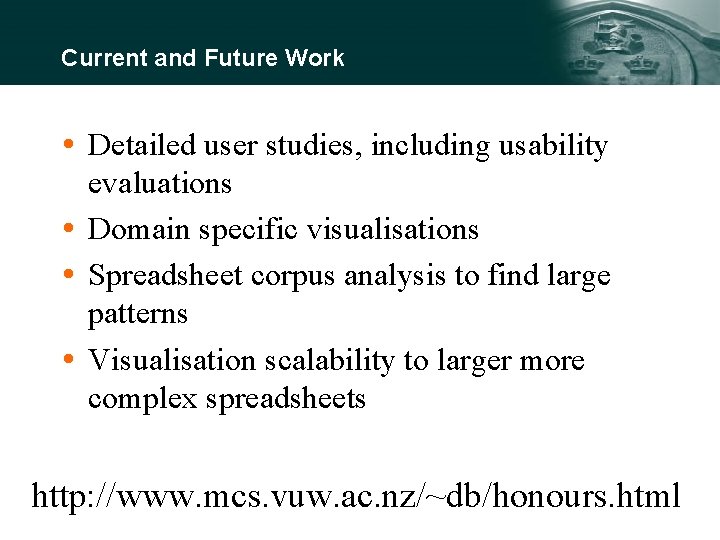 Current and Future Work

• Detailed user studies, including usability evaluations
• Domain specific visualisations
• Spreadsheet corpus analysis to find large patterns
• Visualisation scalability to larger more complex spreadsheets

http://www.mcs.vuw.ac.nz/~db/honours.html